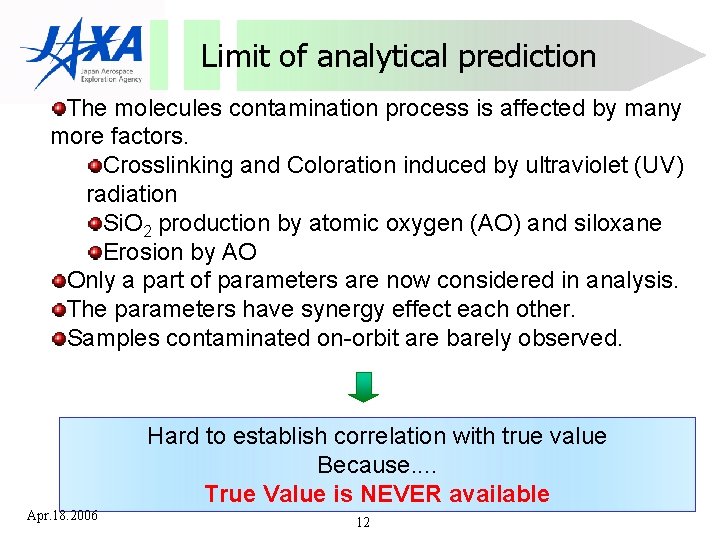 JAXA
Japan Aerospace Exploration Agency

Limit of analytical prediction

The molecules contamination process is affected by many more factors.

Crosslinking and Coloration induced by ultraviolet (UV) radiation

$SiO_2$ production by atomic oxygen (AO) and siloxane

Erosion by AO

Only a part of parameters are now considered in analysis.

The parameters have synergy effect each other.

Samples contaminated on-orbit are barely observed.

Hard to establish correlation with true value
Because....
True Value is NEVER available

Apr.18.2006

12